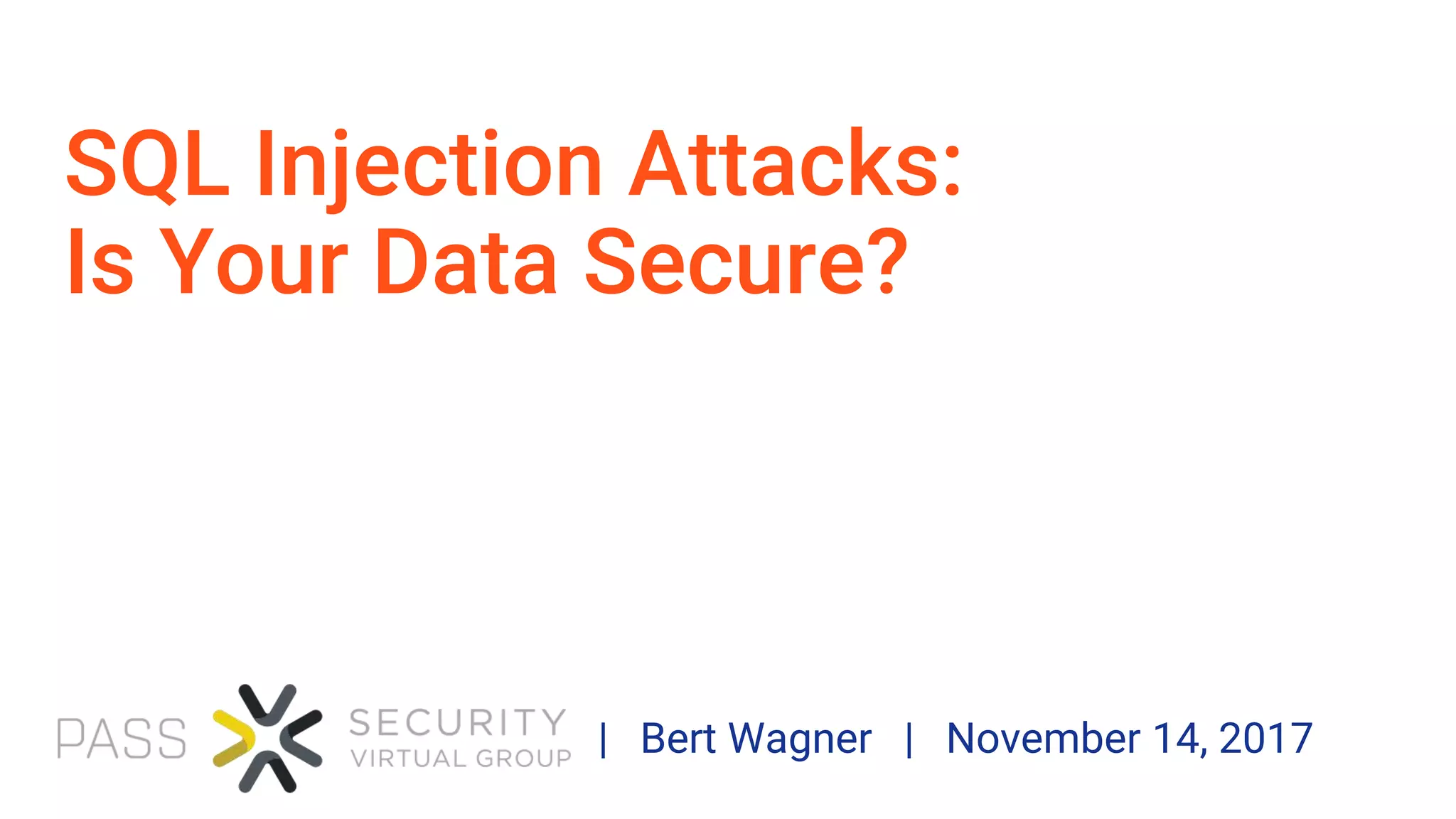 SQL Injection Attacks:
Is Your Data Secure?

PASS SECURITY VIRTUAL GROUP | Bert Wagner | November 14, 2017